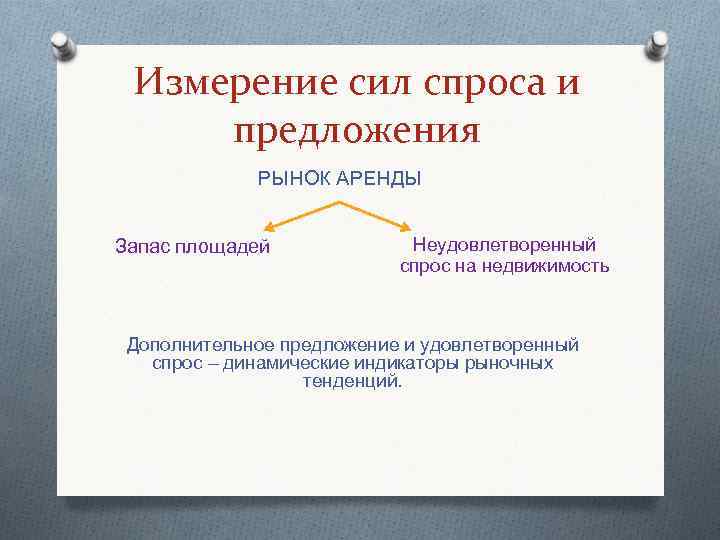 Измерение сил спроса и предложения

РЫНОК АРЕНДЫ

Запас площадей

Неудовлетворенный спрос на недвижимость

Дополнительное предложение и удовлетворенный спрос – динамические индикаторы рыночных тенденций.